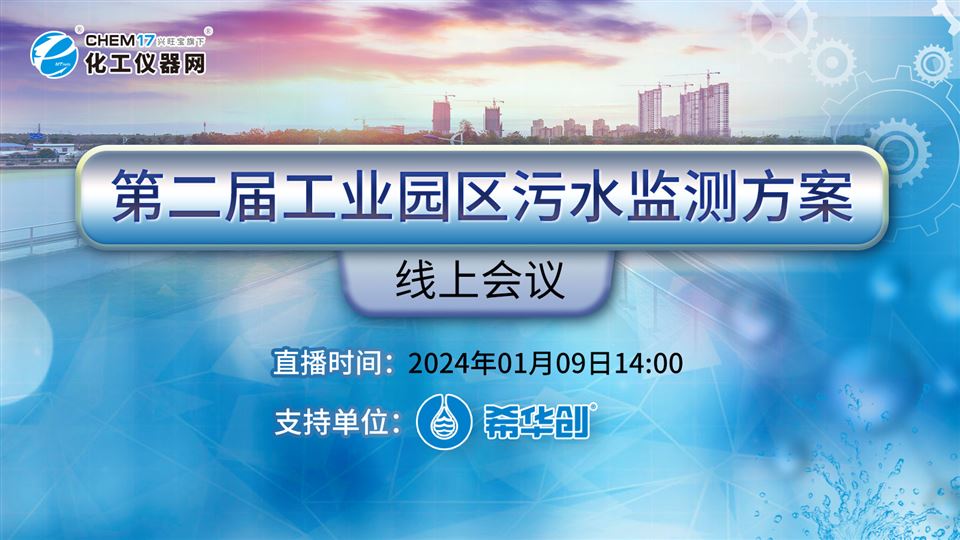 CHEM17 兴旺宝旗下
化工仪器网

第二届工业园区污水监测方案

线上会议

直播时间：2024年01月09日14:00

支持单位：希华创